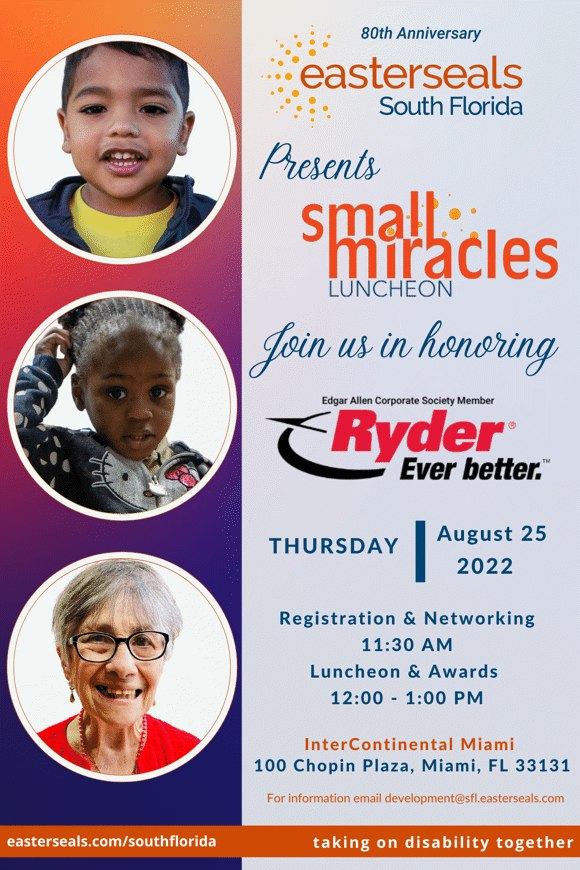 80th Anniversary
easterseals
South Florida

Presents

small miracles
LUNCHEON

Join us in honoring

Edgar Allen Corporate Society Member

Ryder®
Ever better.™

THURSDAY

August 25
2022

Registration & Networking
11:30 AM
Luncheon & Awards
12:00 - 1:00 PM

InterContinental Miami
100 Chopin Plaza, Miami, FL 33131

For information email development@sfl.easterseals.com

easterseals.com/southflorida

taking on disability together